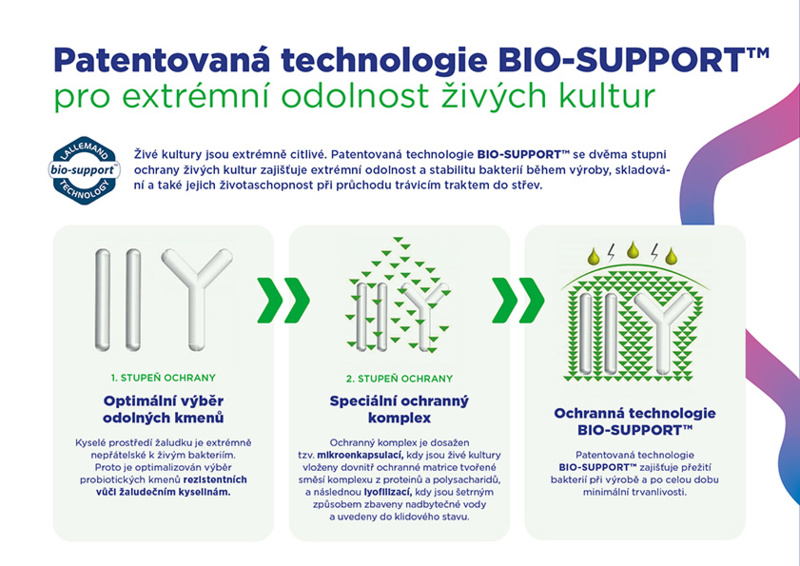 Patentovaná technologie BIO-SUPPORT™
pro extrémní odolnost živých kultur

LALLEMAND
bio-support™
TECHNOLOGY

Živé kultury jsou extrémně citlivé. Patentovaná technologie BIO-SUPPORT™ se dvěma stupni ochrany živých kultur zajišťuje extrémní odolnost a stabilitu bakterií během výroby, skladování a také jejich životaschopnost při průchodu trávicím traktem do střev.

1. STUPEŇ OCHRANY

Optimální výběr odolných kmenů

Kyselé prostředí žaludku je extrémně nepřátelské k živým bakteriím. Proto je optimalizován výběr probiotických kmenů rezistentních vůči žaludečním kyselinám.

2. STUPEŇ OCHRANY

Speciální ochranný komplex

Ochranný komplex je dosažen tzv. mikroenkapsulací, kdy jsou živé kultury vloženy dovnitř ochranné matrice tvořené směsí komplexu z proteinů a polysacharidů, a následnou lyofilizací, kdy jsou šetrným způsobem zbaveny nadbytečné vody a uvedeny do klidového stavu.

Ochranná technologie BIO-SUPPORT™

Patentovaná technologie BIO-SUPPORT™ zajišťuje přežití bakterií při výrobě a po celou dobu minimální trvanlivosti.